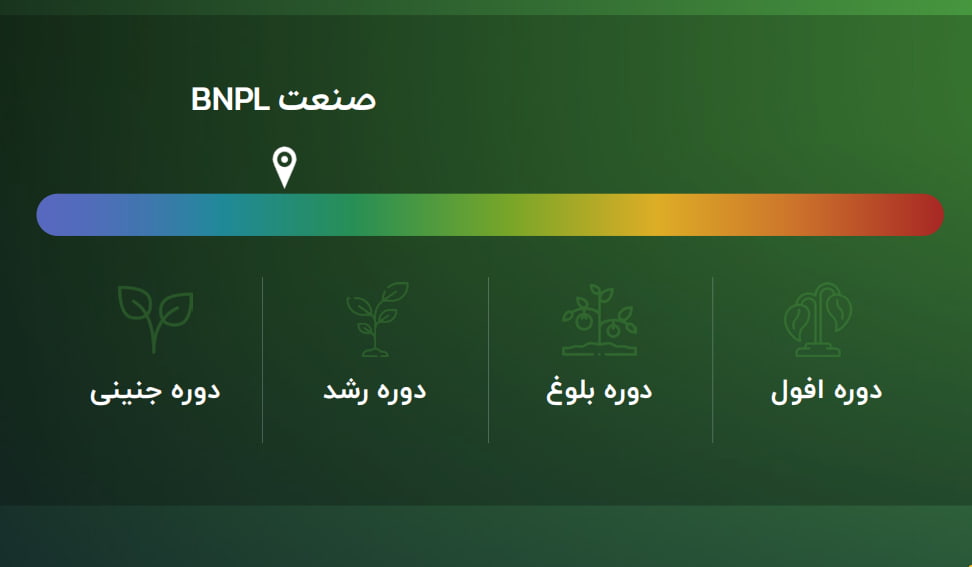 صنعت BNPL

دوره جنینی

دوره رشد

دوره بلوغ

دوره افول